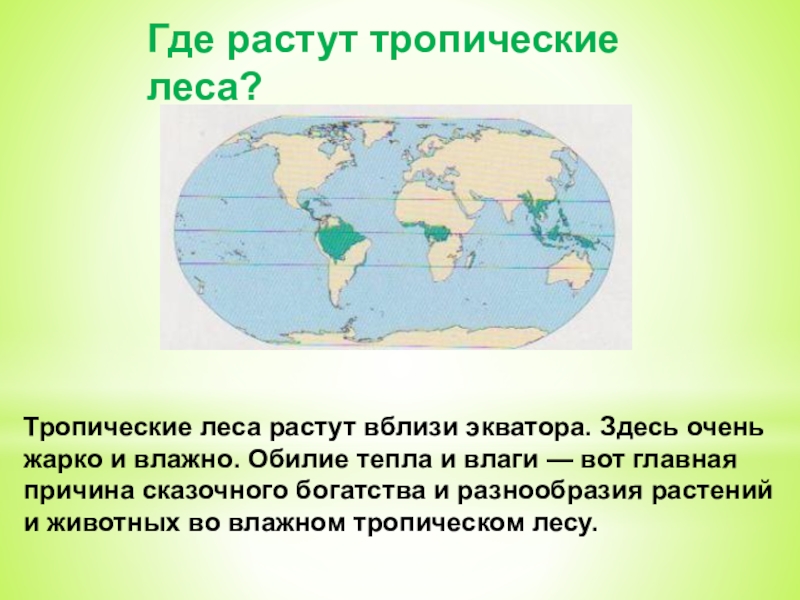 Где растут тропические леса?

Тропические леса растут вблизи экватора. Здесь очень жарко и влажно. Обилие тепла и влаги — вот главная причина сказочного богатства и разнообразия растений и животных во влажном тропическом лесу.